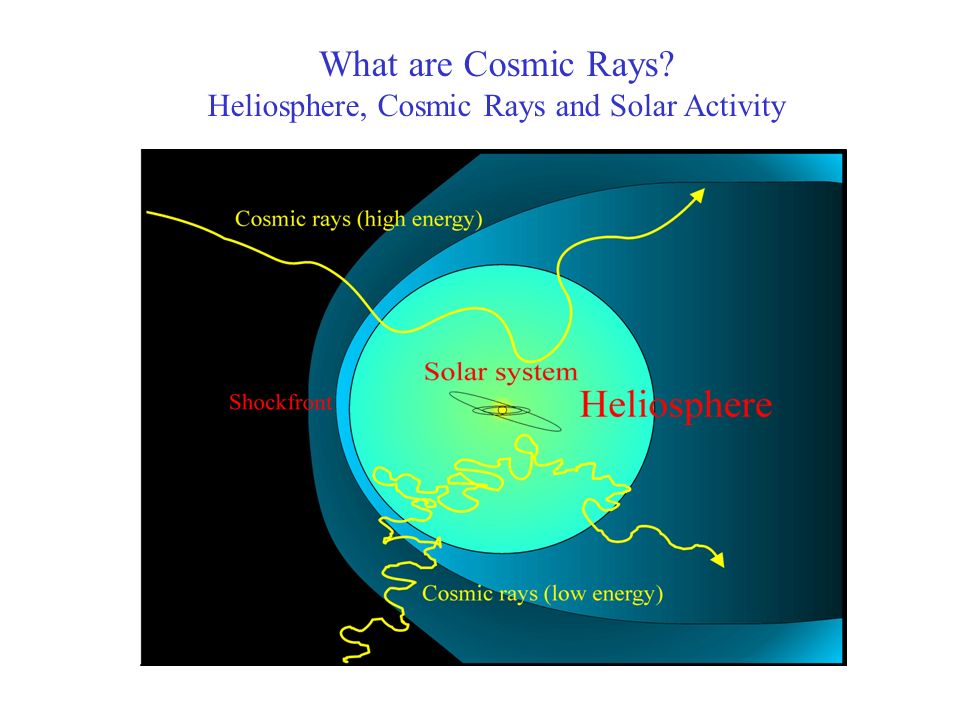 What are Cosmic Rays?
Heliosphere, Cosmic Rays and Solar Activity

Cosmic rays (high energy)

Solar system

Shockfront

Heliosphere

Cosmic rays (low energy)